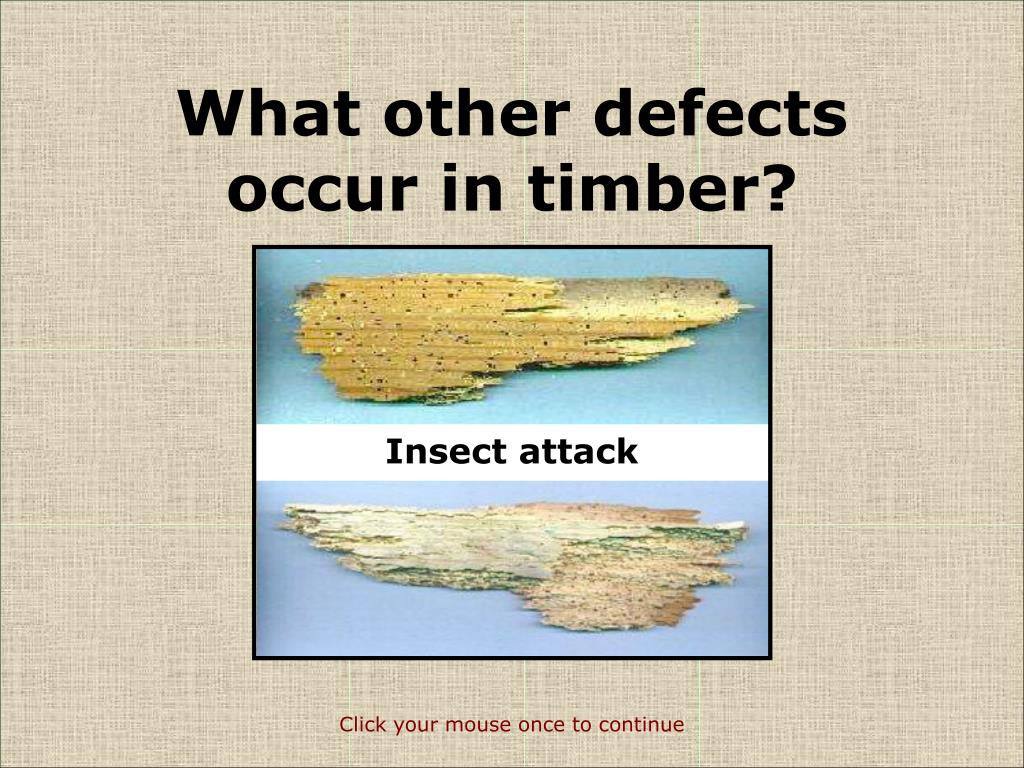 What other defects occur in timber?

Insect attack

Click your mouse once to continue